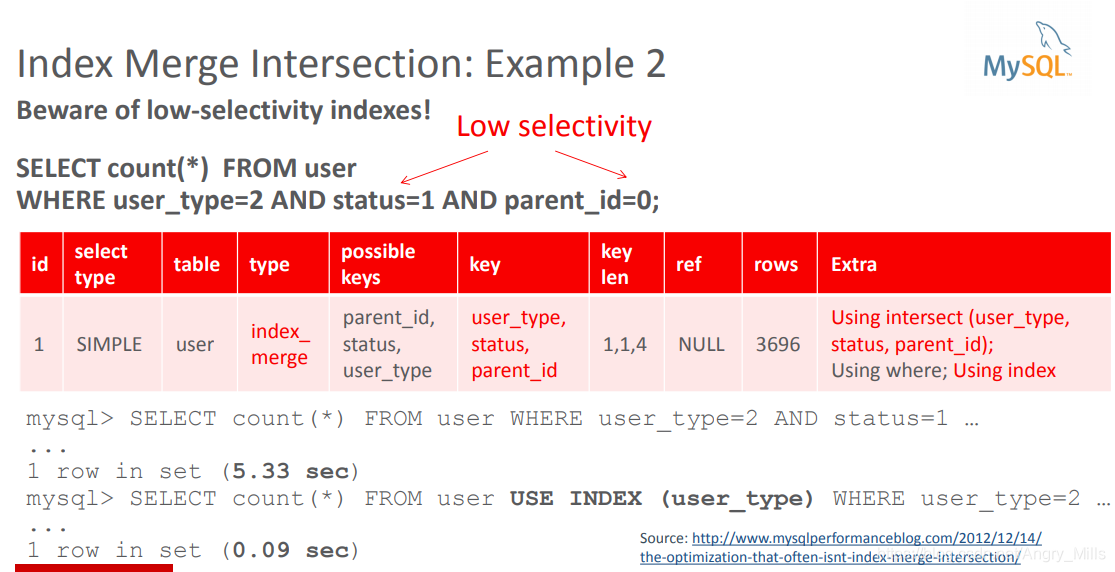 Index Merge Intersection: Example 2

MySQL

Beware of low-selectivity indexes!

Low selectivity

SELECT count(*) FROM user
WHERE user_type=2 AND status=1 AND parent_id=0;

| id | select type | table | type | possible keys | key | key len | ref | rows | Extra |
|---|---|---|---|---|---|---|---|---|---|
| 1 | SIMPLE | user | index_ merge | parent_id, status, user_type | user_type, status, parent_id | 1,1,4 | NULL | 3696 | Using intersect (user_type, status, parent_id); Using where; Using index |

mysql> SELECT count(*) FROM user WHERE user_type=2 AND status=1 …
...
1 row in set (5.33 sec)
mysql> SELECT count(*) FROM user USE INDEX (user_type) WHERE user_type=2 …
...
1 row in set (0.09 sec)

Source: http://www.mysqlperformanceblog.com/2012/12/14/the-optimization-that-often-isnt-index-merge-intersection/

Angry_Mills